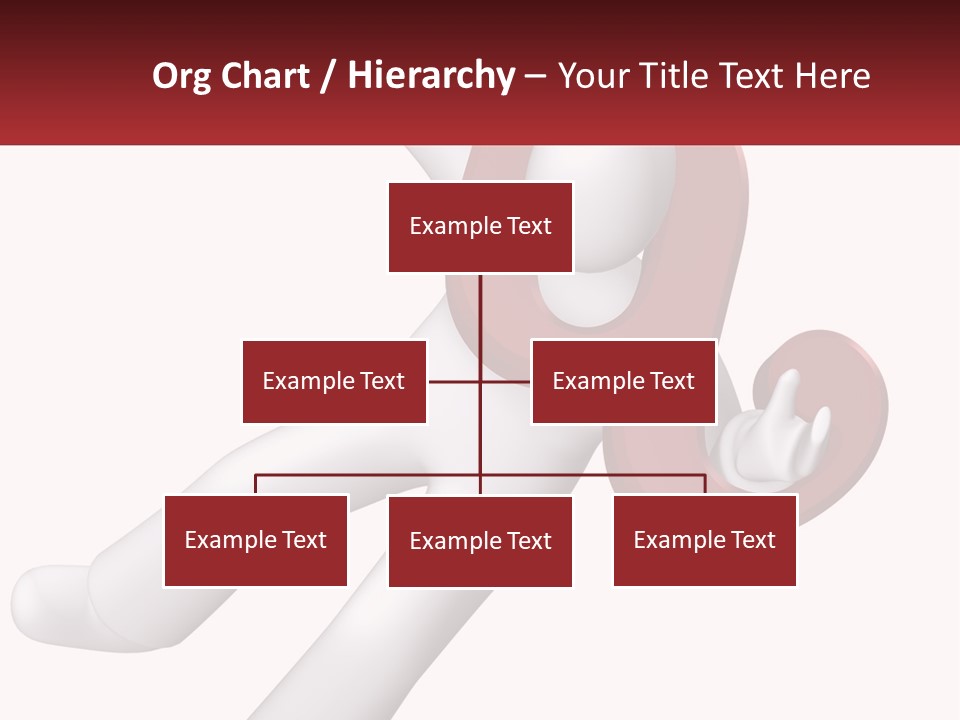 Org Chart / Hierarchy – Your Title Text Here

Example Text

Example Text

Example Text

Example Text

Example Text

Example Text